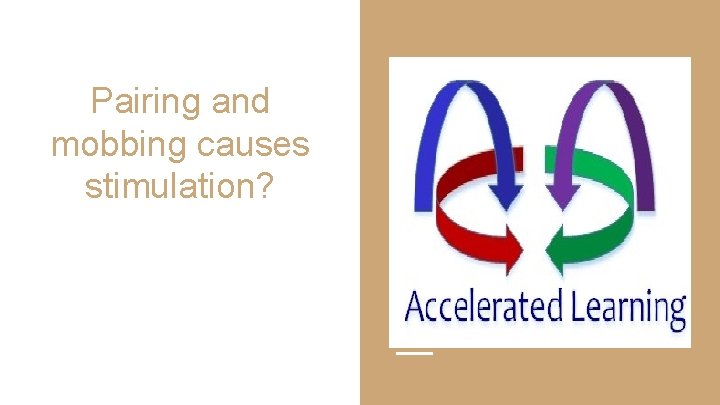 Pairing and mobbing causes stimulation?

Accelerated Learning